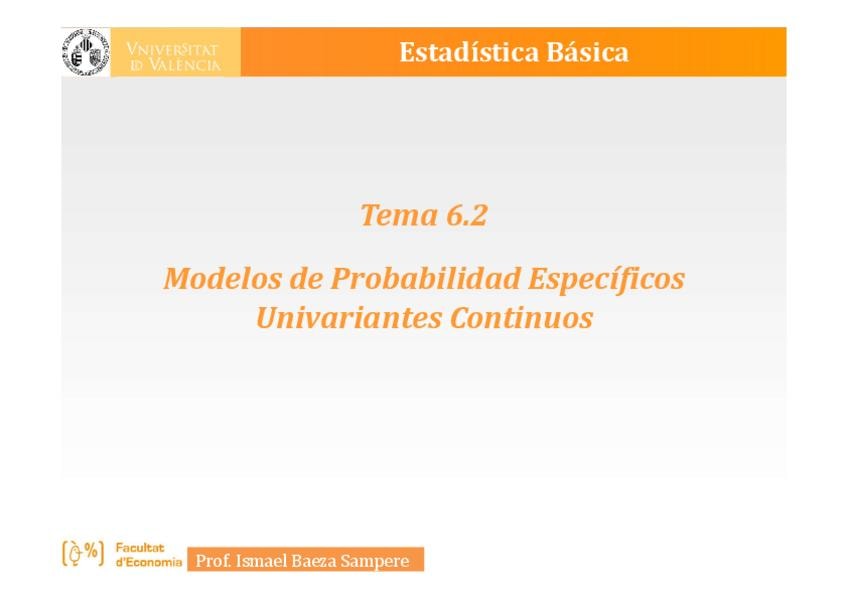 VNIVERSITAT ID VALÈNCIA

Estadística Básica

Tema 6.2

Modelos de Probabilidad Específicos Univariantes Continuos

Facultat d'Economia

Prof. Ismael Baeza Sampere